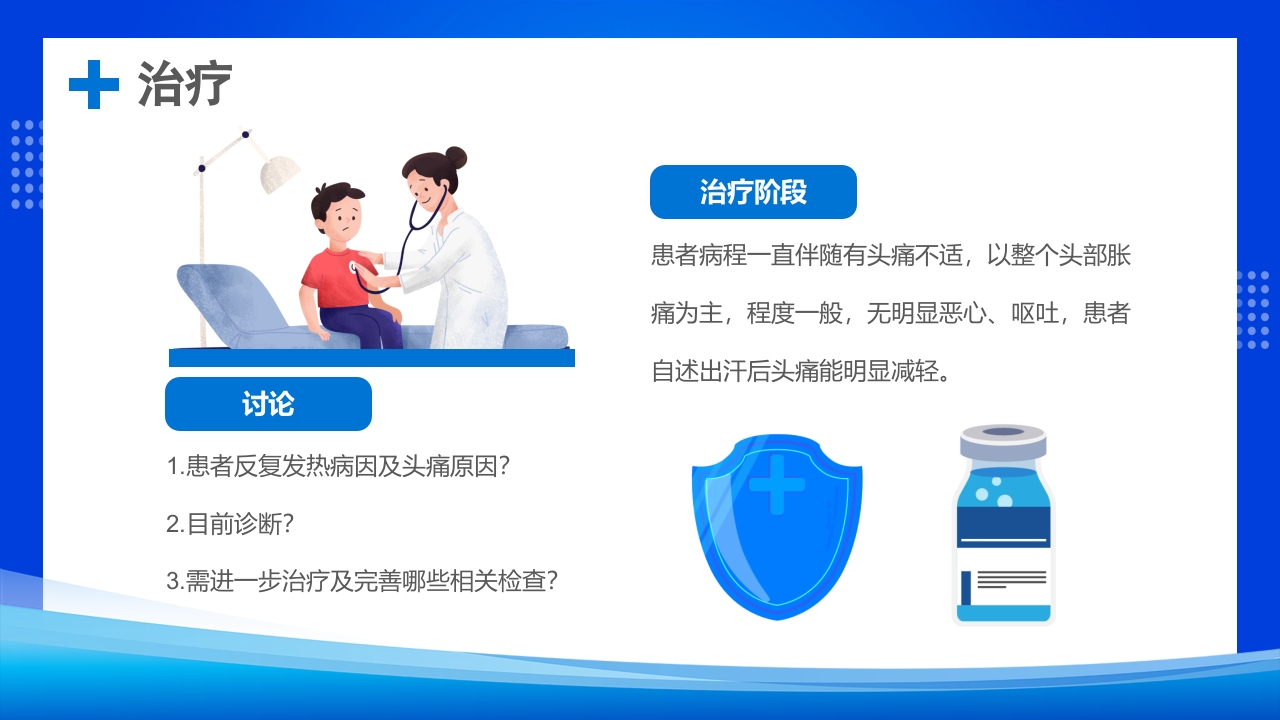 治疗

治疗阶段

患者病程一直伴随有头痛不适，以整个头部胀痛为主，程度一般，无明显恶心、呕吐，患者自述出汗后头痛能明显减轻。

讨论

1.患者反复发热病因及头痛原因？

2.目前诊断？

3.需进一步治疗及完善哪些相关检查？